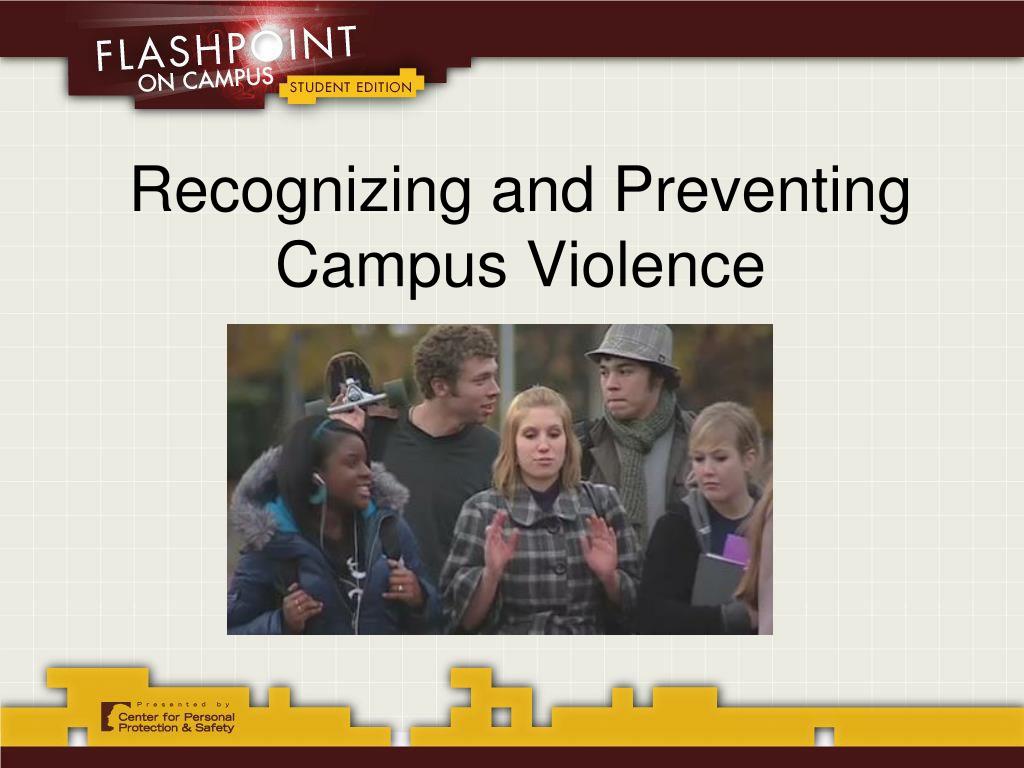 FLASHPOINT
ON CAMPUS
STUDENT EDITION

Recognizing and Preventing Campus Violence

Presented by
Center for Personal Protection & Safety